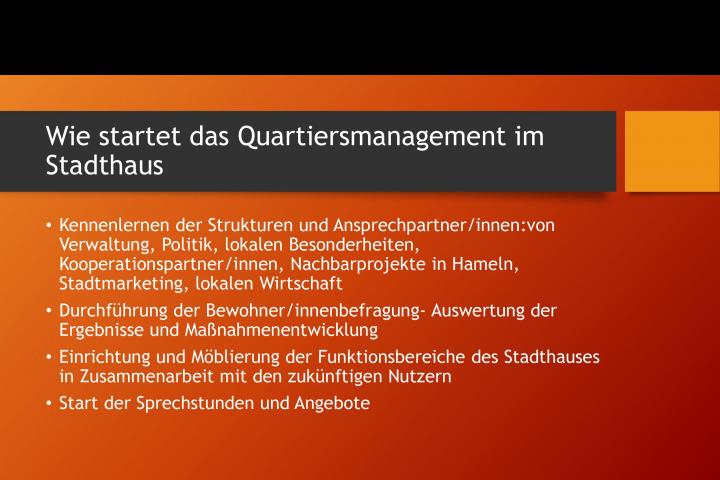 Wie startet das Quartiersmanagement im Stadthaus

• Kennenlernen der Strukturen und Ansprechpartner/innen:von Verwaltung, Politik, lokalen Besonderheiten, Kooperationspartner/innen, Nachbarprojekte in Hameln, Stadtmarketing, lokalen Wirtschaft

• Durchführung der Bewohner/innenbefragung- Auswertung der Ergebnisse und Maßnahmenentwicklung

• Einrichtung und Möblierung der Funktionsbereiche des Stadthauses in Zusammenarbeit mit den zukünftigen Nutzern

• Start der Sprechstunden und Angebote